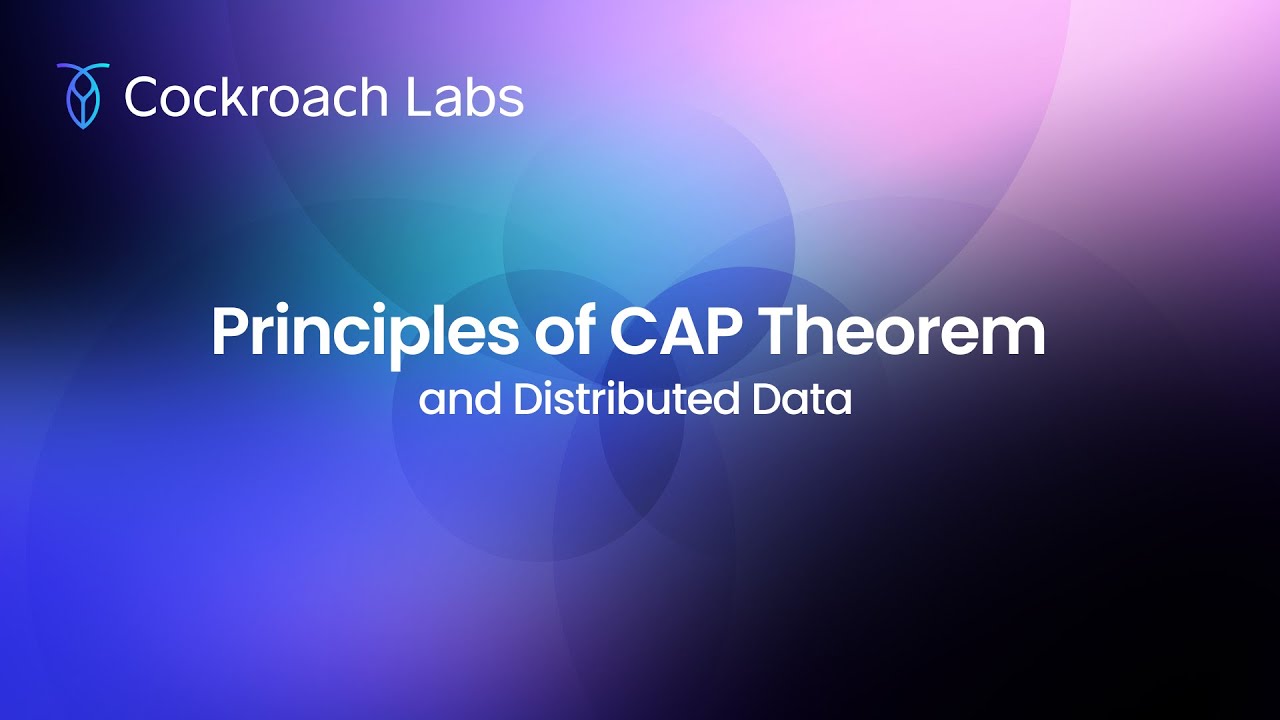 Cockroach Labs

Principles of CAP Theorem
and Distributed Data